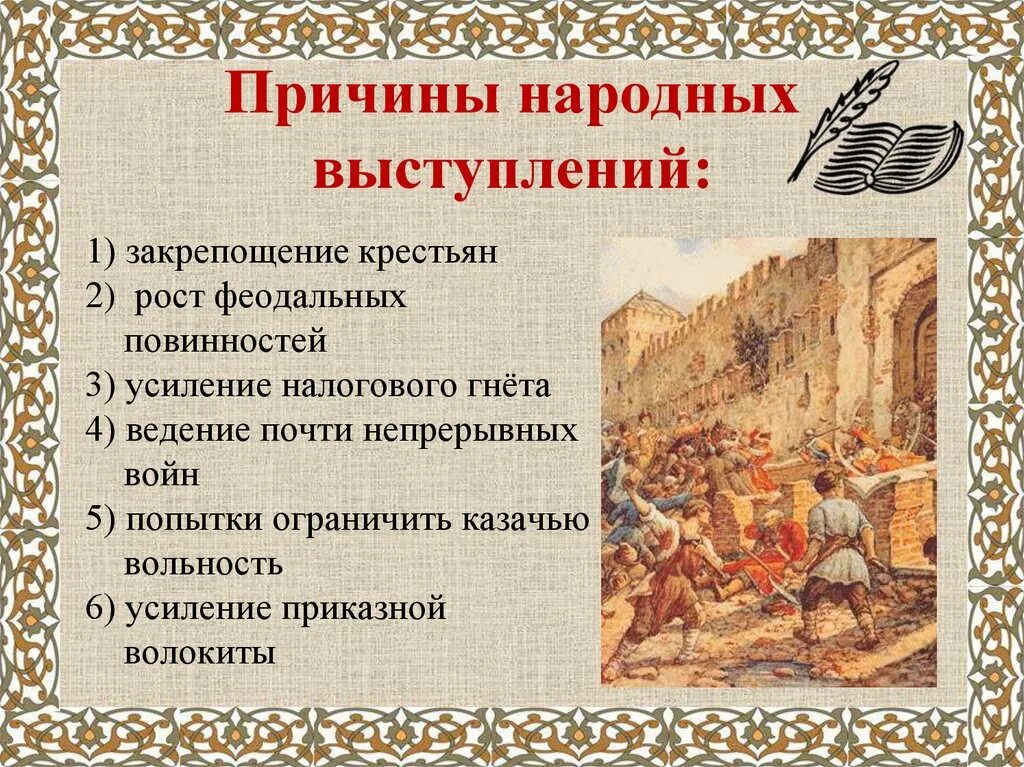 Причины народных выступлений:

1) закрепощение крестьян
2) рост феодальных повинностей
3) усиление налогового гнёта
4) ведение почти непрерывных войн
5) попытки ограничить казачью вольность
6) усиление приказной волокиты